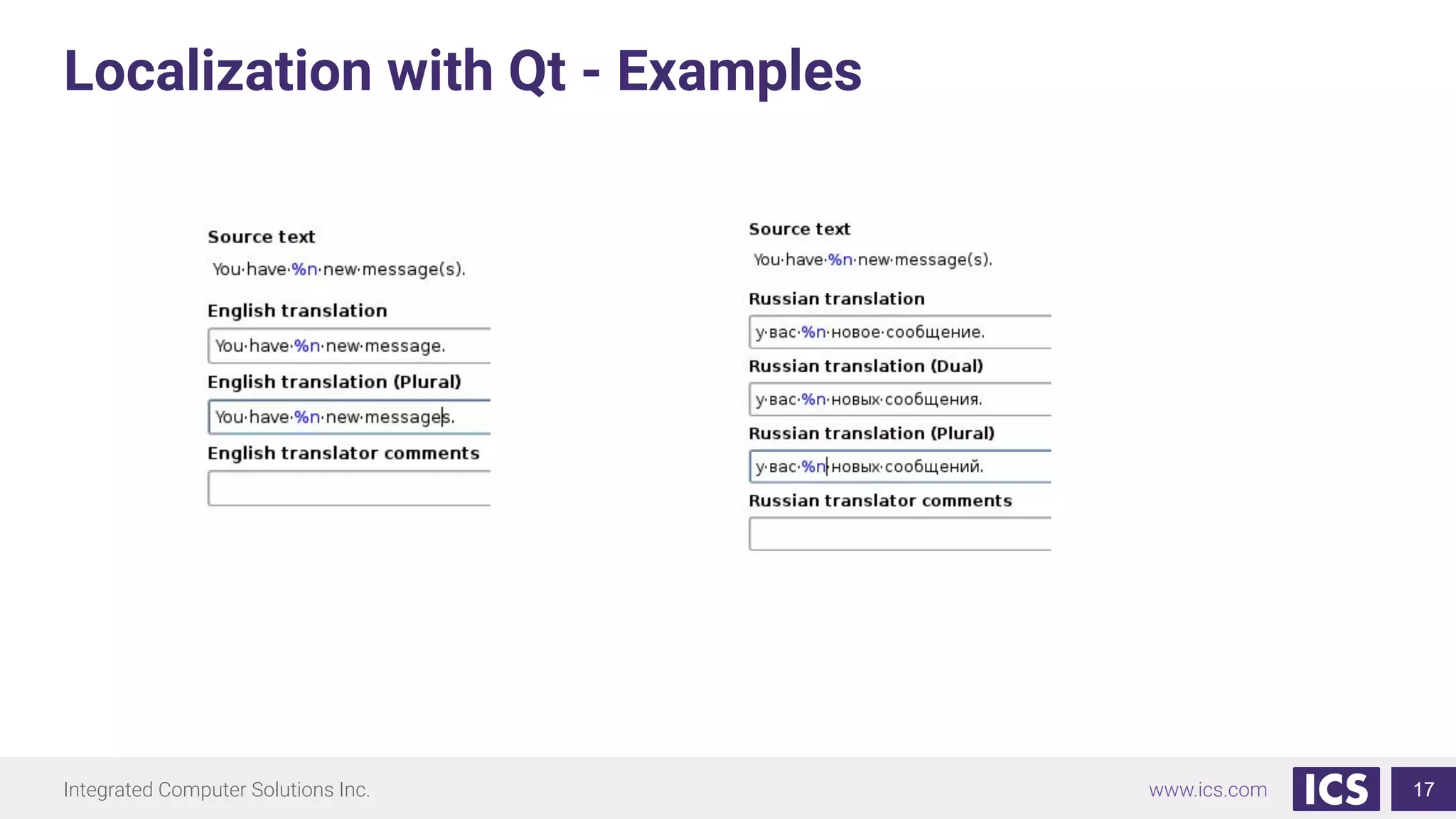 Localization with Qt - Examples

Source text

You·have·%n·new·message(s).

English translation

You·have·%n·new·message.

English translation (Plural)

You·have·%n·new·messages.

English translator comments

Source text

You·have·%n·new·message(s).

Russian translation

у·вас·%n·новое·сообщение.

Russian translation (Dual)

у·вас·%n·новых·сообщения.

Russian translation (Plural)

у·вас·%n·новых·сообщений.

Russian translator comments

Integrated Computer Solutions Inc.

www.ics.com

ICS

17